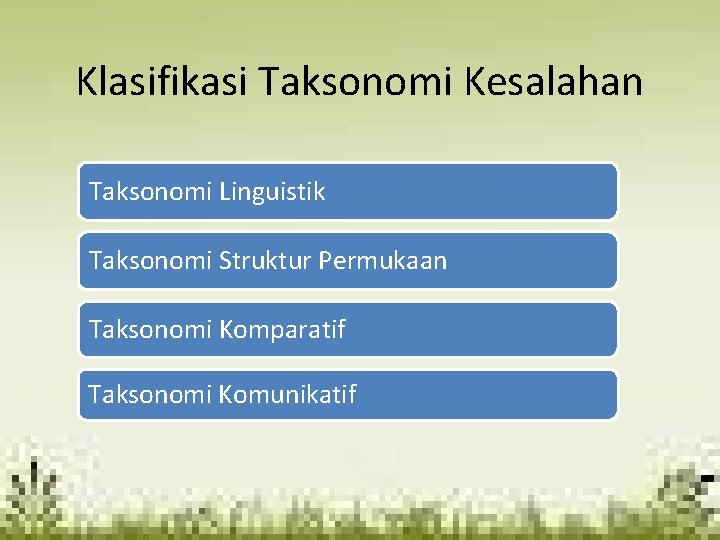 Klasifikasi Taksonomi Kesalahan

Taksonomi Linguistik

Taksonomi Struktur Permukaan

Taksonomi Komparatif

Taksonomi Komunikatif